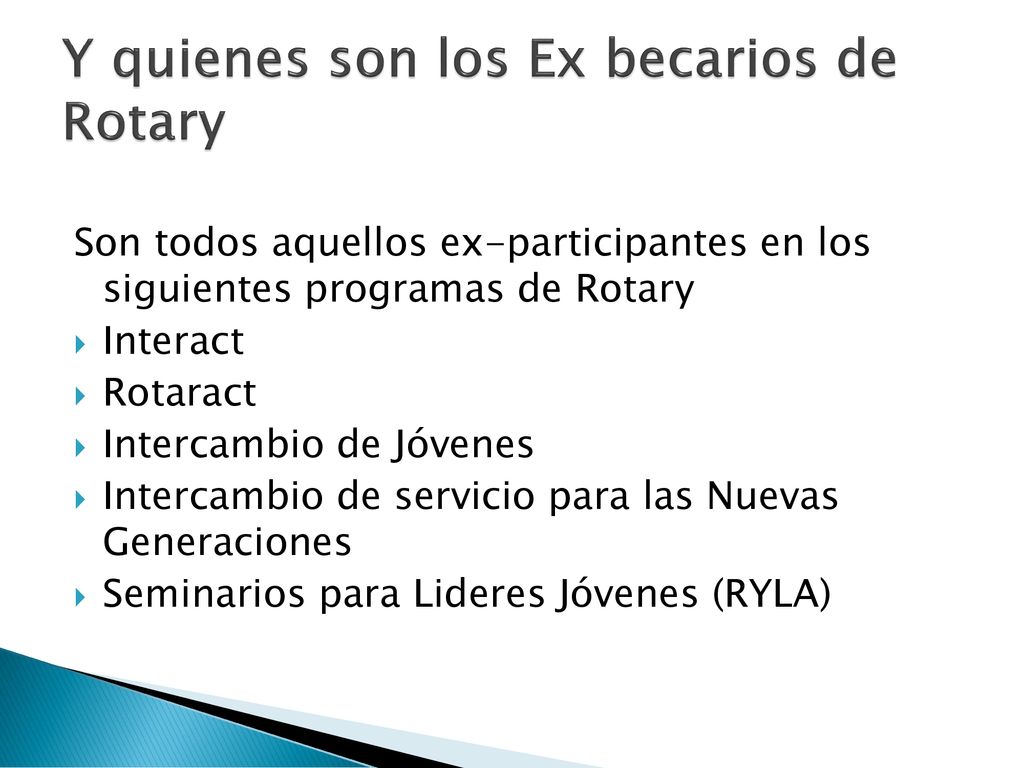 Y quienes son los Ex becarios de Rotary

Son todos aquellos ex-participantes en los siguientes programas de Rotary
Interact
Rotaract
Intercambio de Jóvenes
Intercambio de servicio para las Nuevas Generaciones
Seminarios para Lideres Jóvenes (RYLA)